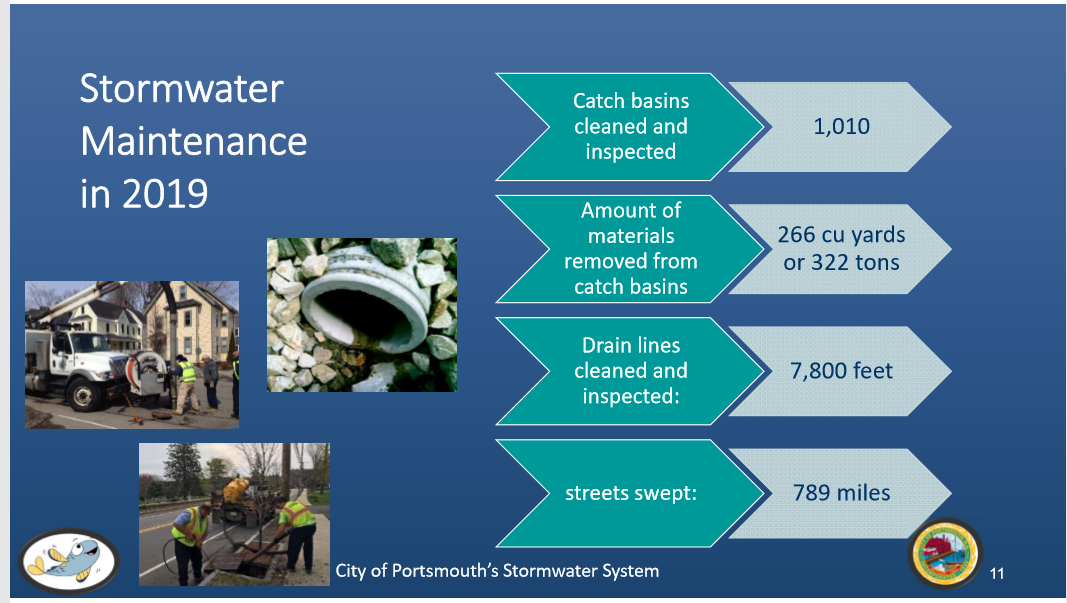 Stormwater Maintenance in 2019

Catch basins cleaned and inspected

1,010

Amount of materials removed from catch basins

266 cu yards or 322 tons

Drain lines cleaned and inspected:

7,800 feet

streets swept:

789 miles

City of Portsmouth's Stormwater System

11